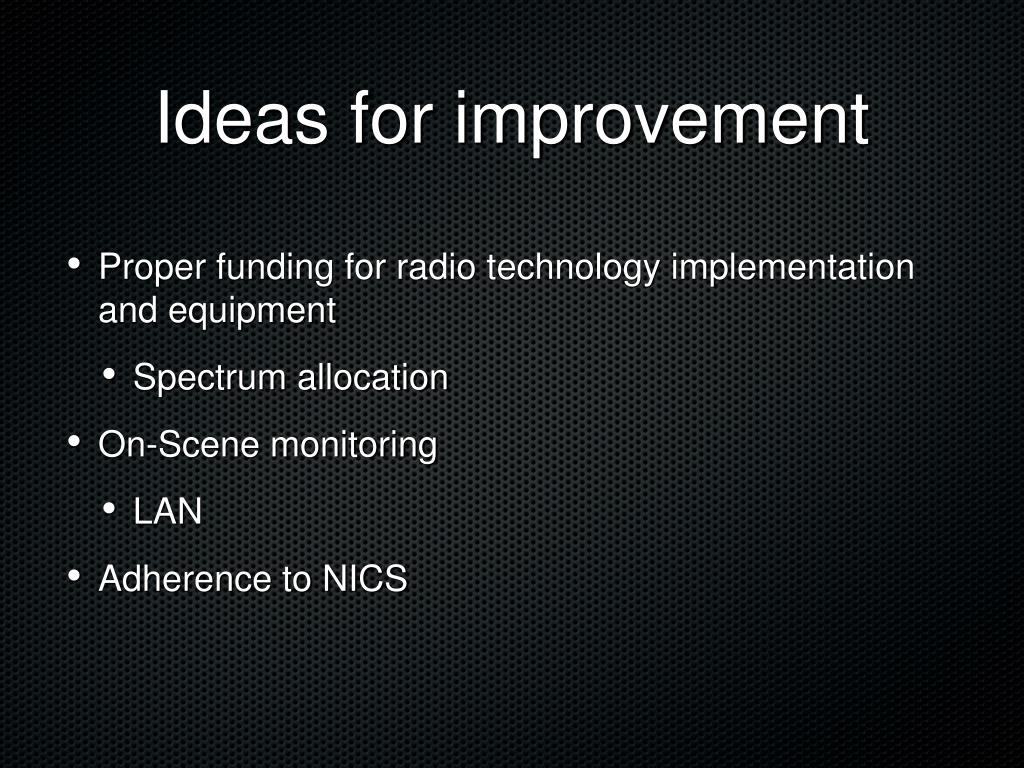 Ideas for improvement

• Proper funding for radio technology implementation and equipment

  • Spectrum allocation

• On-Scene monitoring

  • LAN

• Adherence to NICS